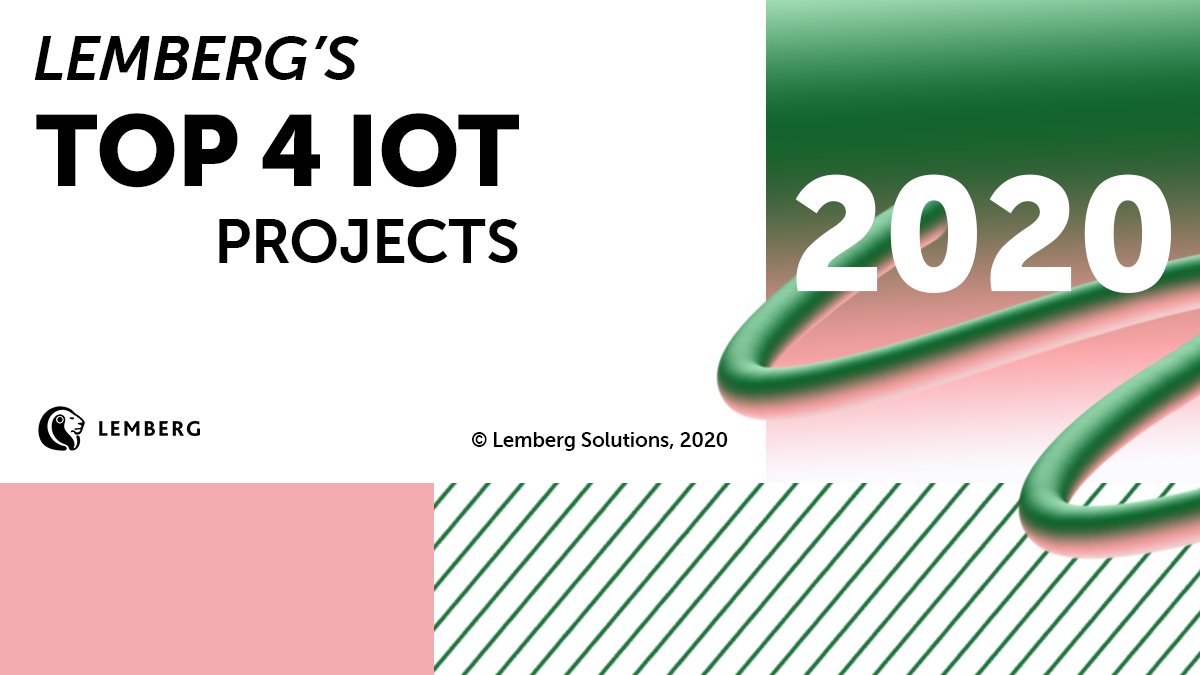 LEMBERG'S
TOP 4 IOT
PROJECTS

2020

LEMBERG

© Lemberg Solutions, 2020